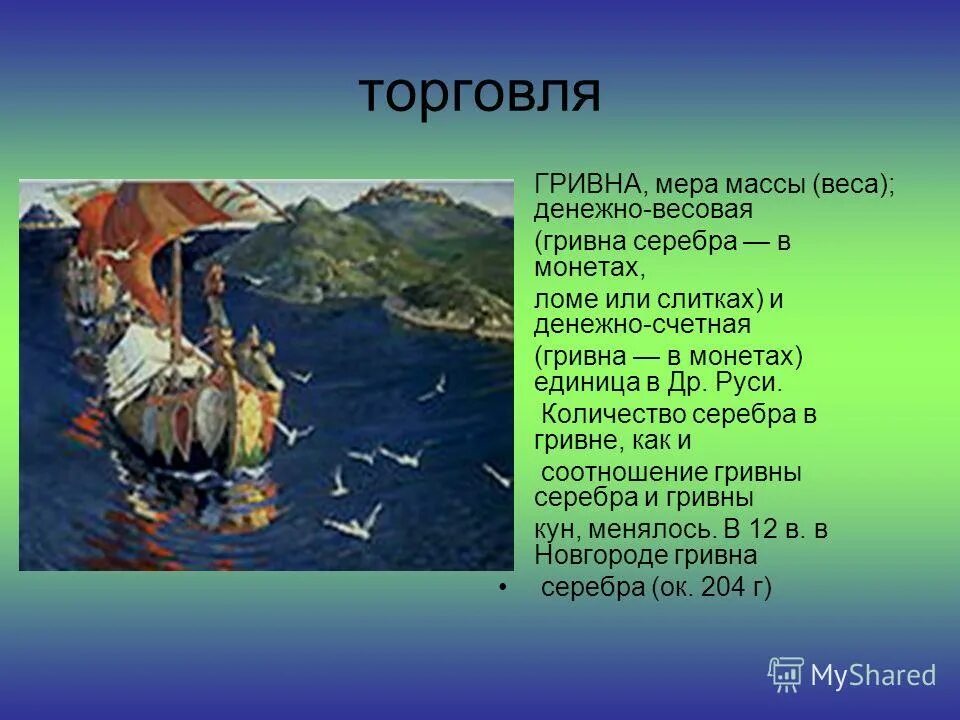 торговля

ГРИВНА, мера массы (веса); денежно-весовая

(гривна серебра — в монетах,

ломе или слитках) и денежно-счетная

(гривна — в монетах) единица в Др. Руси.

Количество серебра в гривне, как и

соотношение гривны серебра и гривны

кун, менялось. В 12 в. в Новгороде гривна

• серебра (ок. 204 г)

MyShared